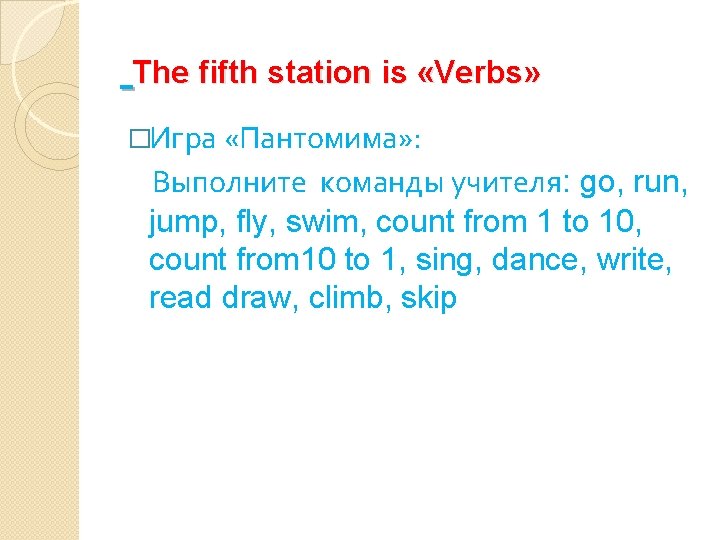 The fifth station is «Verbs»

Игра «Пантомима»:

Выполните команды учителя: go, run, jump, fly, swim, count from 1 to 10, count from10 to 1, sing, dance, write, read draw, climb, skip